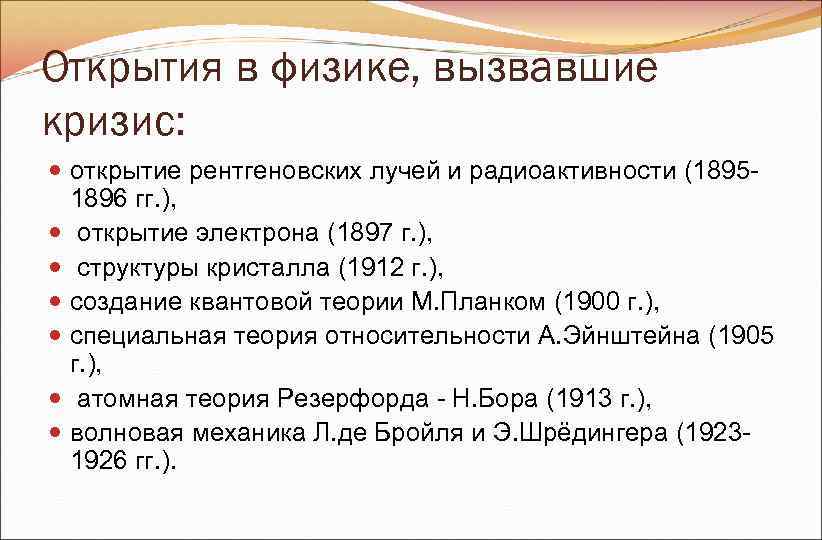 Открытия в физике, вызвавшие кризис:

- открытие рентгеновских лучей и радиоактивности (1895-1896 гг.),
- открытие электрона (1897 г.),
- структуры кристалла (1912 г.),
- создание квантовой теории М.Планком (1900 г.),
- специальная теория относительности А.Эйнштейна (1905 г.),
- атомная теория Резерфорда - Н.Бора (1913 г.),
- волновая механика Л.де Бройля и Э.Шрёдингера (1923-1926 гг.).